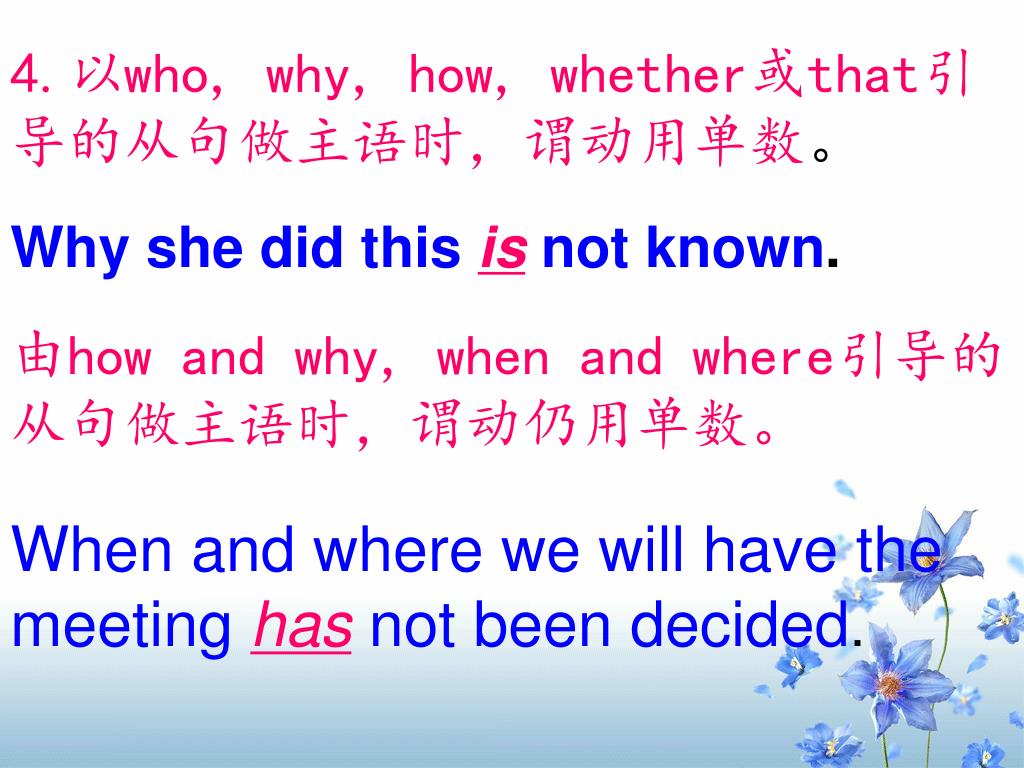 4. 以who, why, how, whether或that引导的从句做主语时，谓动用单数。

Why she did this is not known.

由how and why, when and where引导的从句做主语时，谓动仍用单数。

When and where we will have the meeting has not been decided.